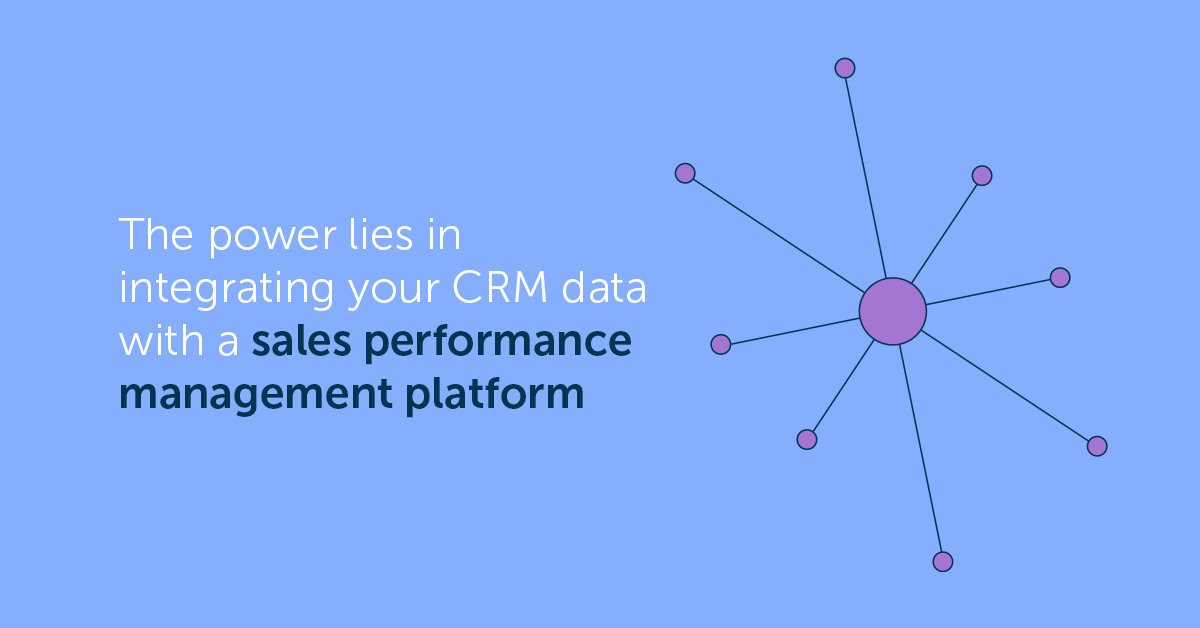 The power lies in integrating your CRM data with a sales performance management platform